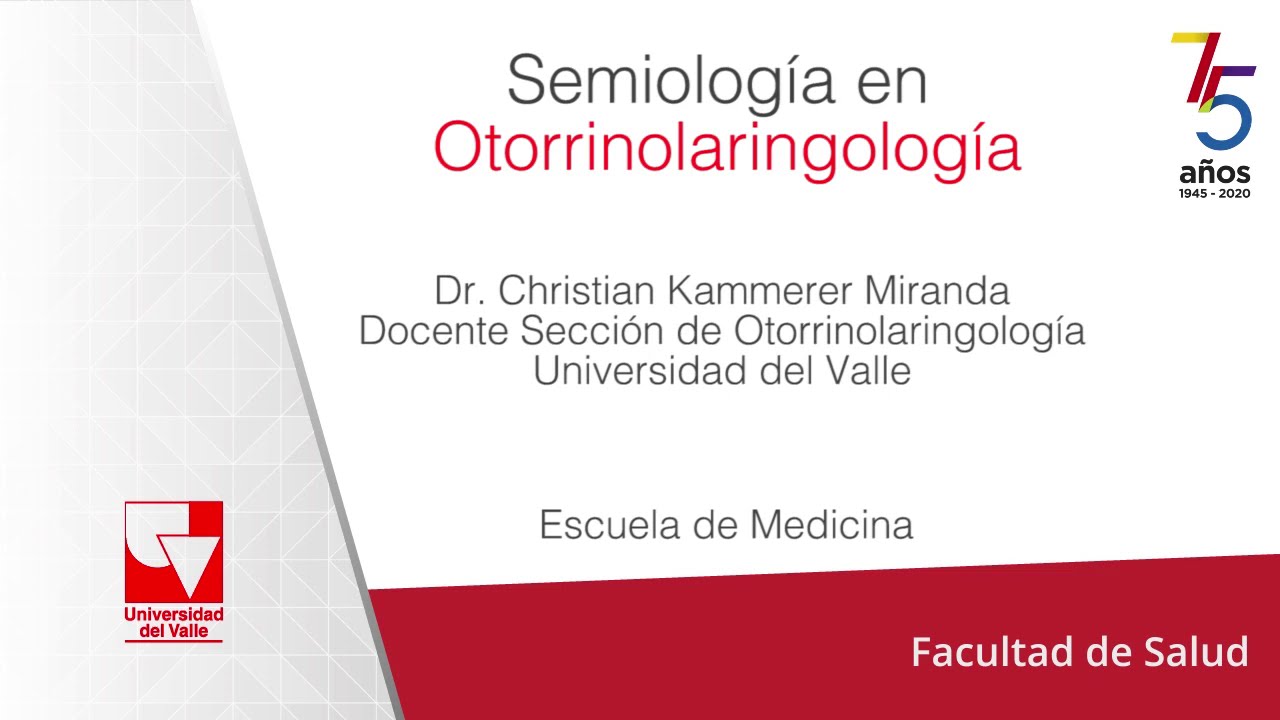 Semiología en
Otorrinolaringología

75
años
1945 - 2020

Dr. Christian Kammerer Miranda
Docente Sección de Otorrinolaringología
Universidad del Valle

Escuela de Medicina

Universidad del Valle

Facultad de Salud